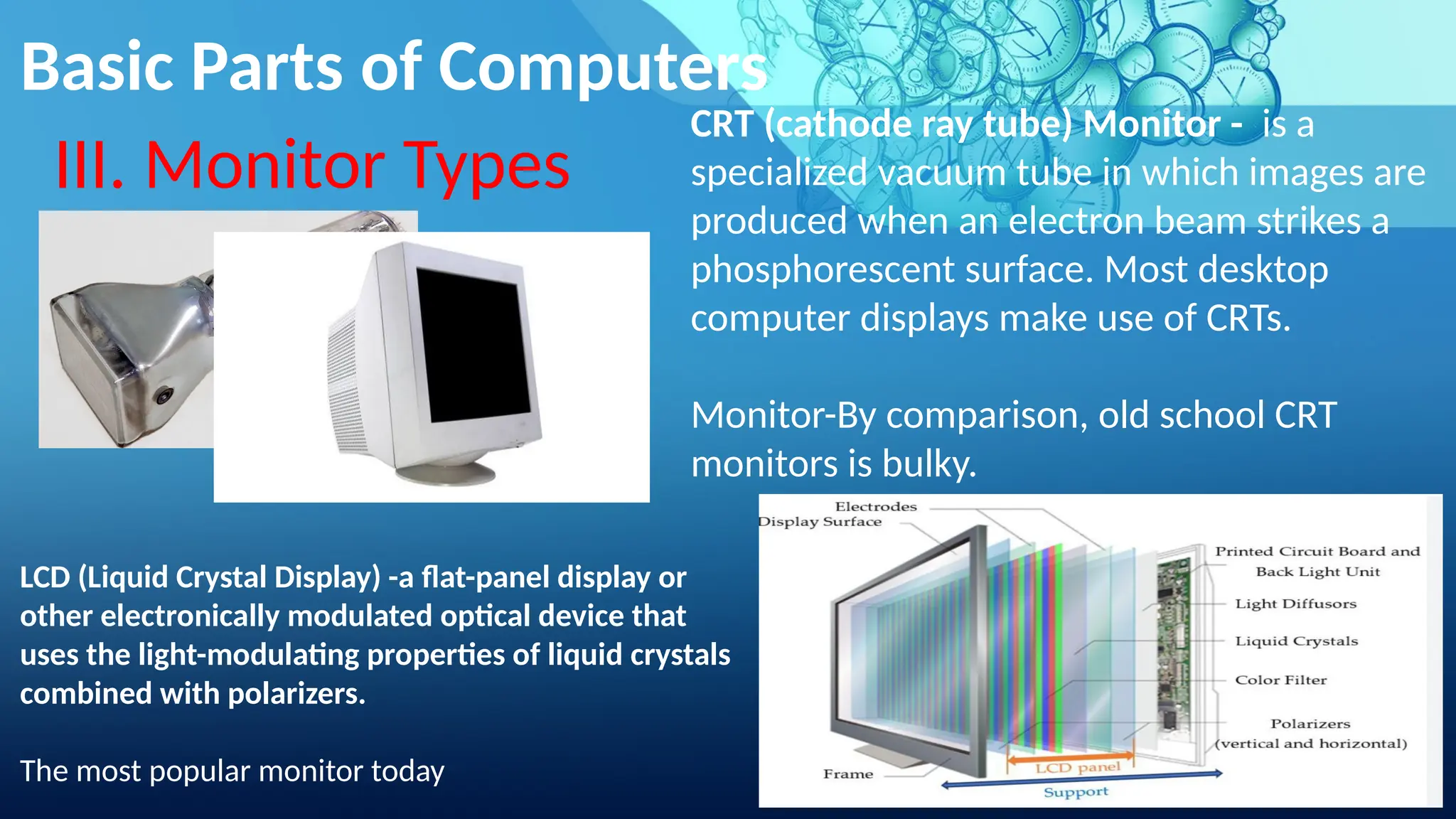 Basic Parts of Computers

III. Monitor Types

CRT (cathode ray tube) Monitor - is a specialized vacuum tube in which images are produced when an electron beam strikes a phosphorescent surface. Most desktop computer displays make use of CRTs.

Monitor-By comparison, old school CRT monitors is bulky.

LCD (Liquid Crystal Display) -a flat-panel display or other electronically modulated optical device that uses the light-modulating properties of liquid crystals combined with polarizers.

The most popular monitor today

Electrodes
Display Surface
Printed Circuit Board and Back Light Unit
Light Diffusors
Liquid Crystals
Color Filter
Polarizers (vertical and horizontal)
Frame
LCD panel
Support